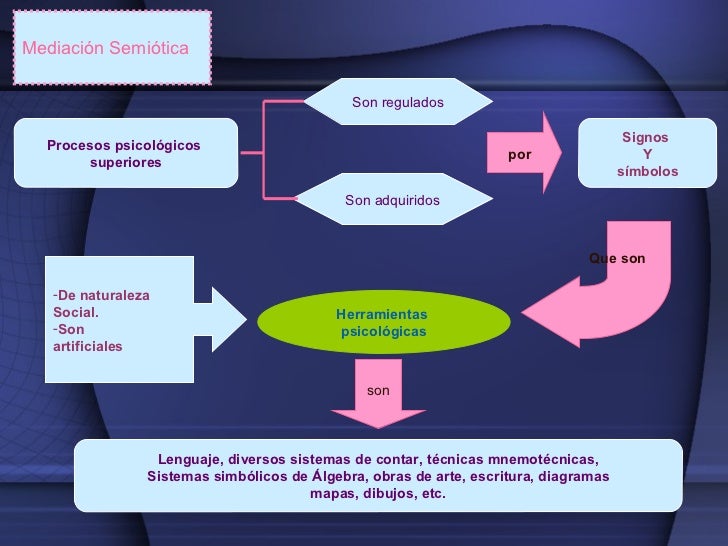 Mediación Semiótica

Procesos psicológicos superiores

Son regulados

Son adquiridos

por

Signos
Y
símbolos

Que son

-De naturaleza Social.
-Son artificiales

Herramientas psicológicas

son

Lenguaje, diversos sistemas de contar, técnicas mnemotécnicas, Sistemas simbólicos de Álgebra, obras de arte, escritura, diagramas mapas, dibujos, etc.